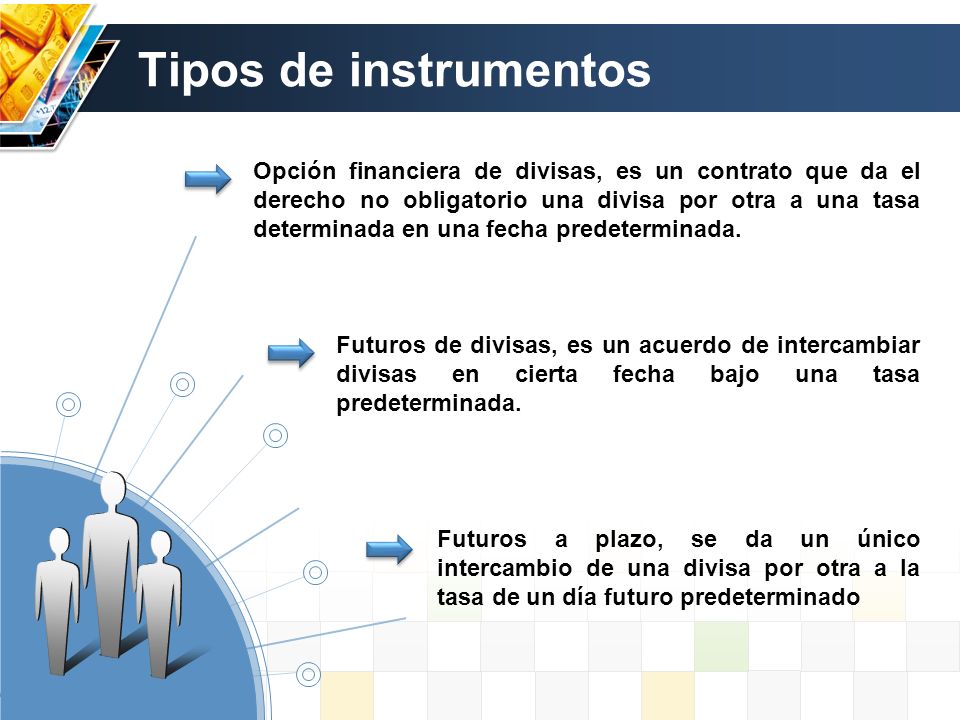 Tipos de instrumentos

Opción financiera de divisas, es un contrato que da el derecho no obligatorio una divisa por otra a una tasa determinada en una fecha predeterminada.

Futuros de divisas, es un acuerdo de intercambiar divisas en cierta fecha bajo una tasa predeterminada.

Futuros a plazo, se da un único intercambio de una divisa por otra a la tasa de un día futuro predeterminado